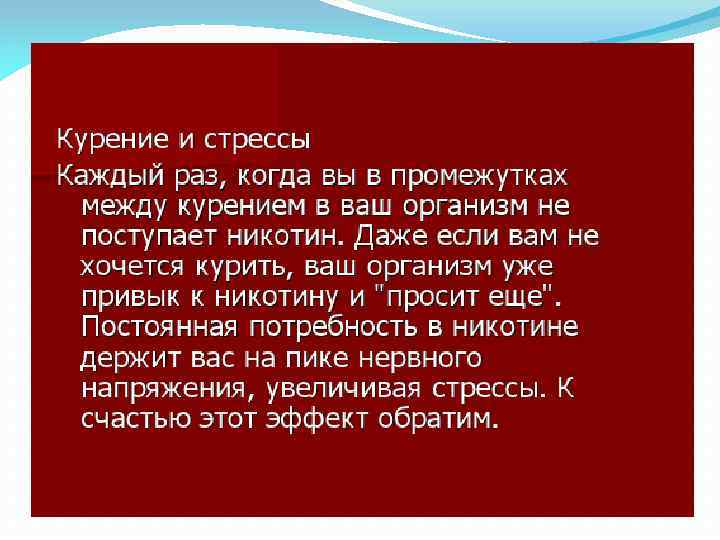 Курение и стрессы

Каждый раз, когда вы в промежутках между курением в ваш организм не поступает никотин. Даже если вам не хочется курить, ваш организм уже привык к никотину и "просит еще". Постоянная потребность в никотине держит вас на пике нервного напряжения, увеличивая стрессы. К счастью этот эффект обратим.